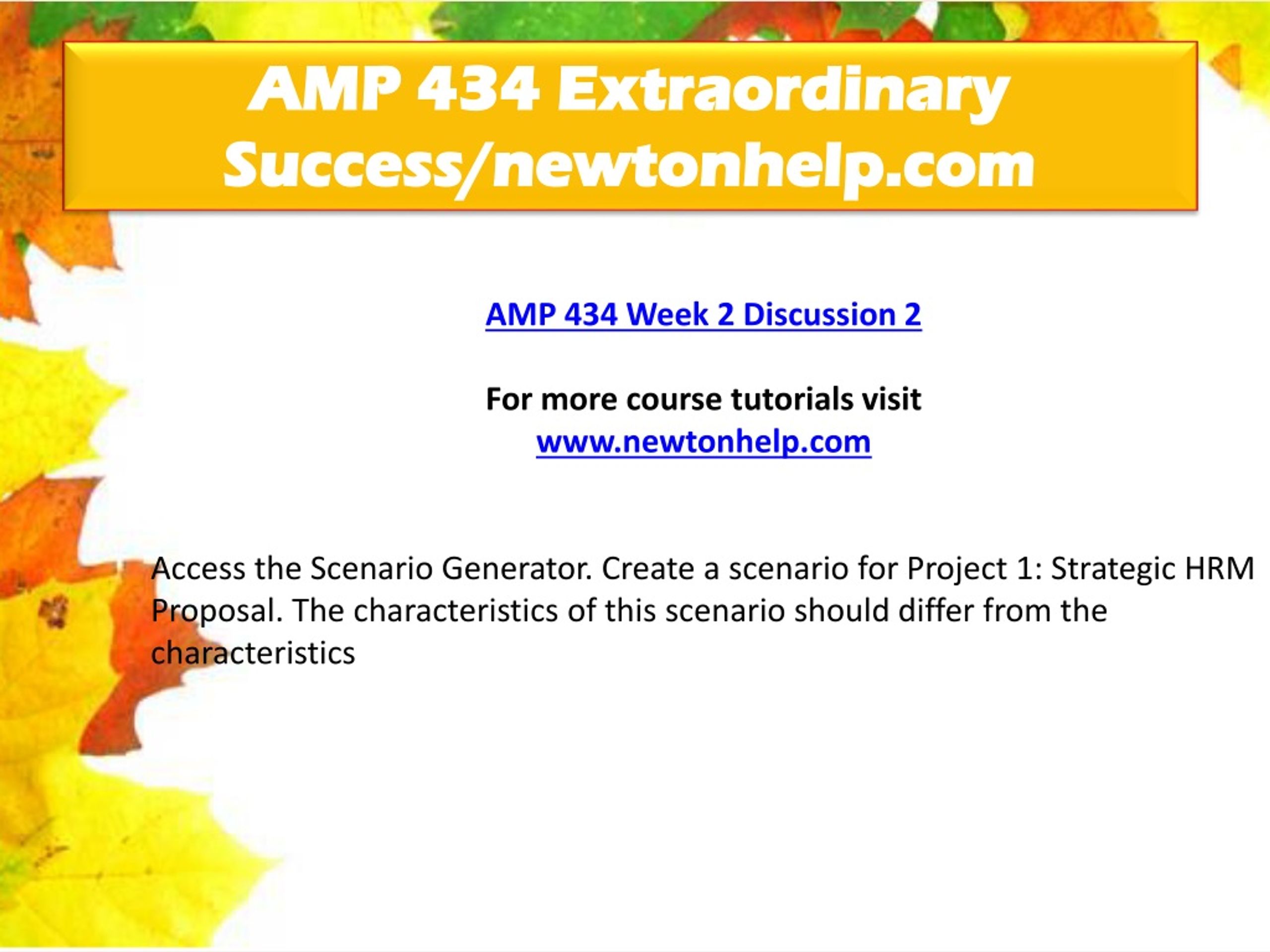 AMP 434 Extraordinary Success/newtonhelp.com

AMP 434 Week 2 Discussion 2

For more course tutorials visit
www.newtonhelp.com

Access the Scenario Generator. Create a scenario for Project 1: Strategic HRM Proposal. The characteristics of this scenario should differ from the characteristics